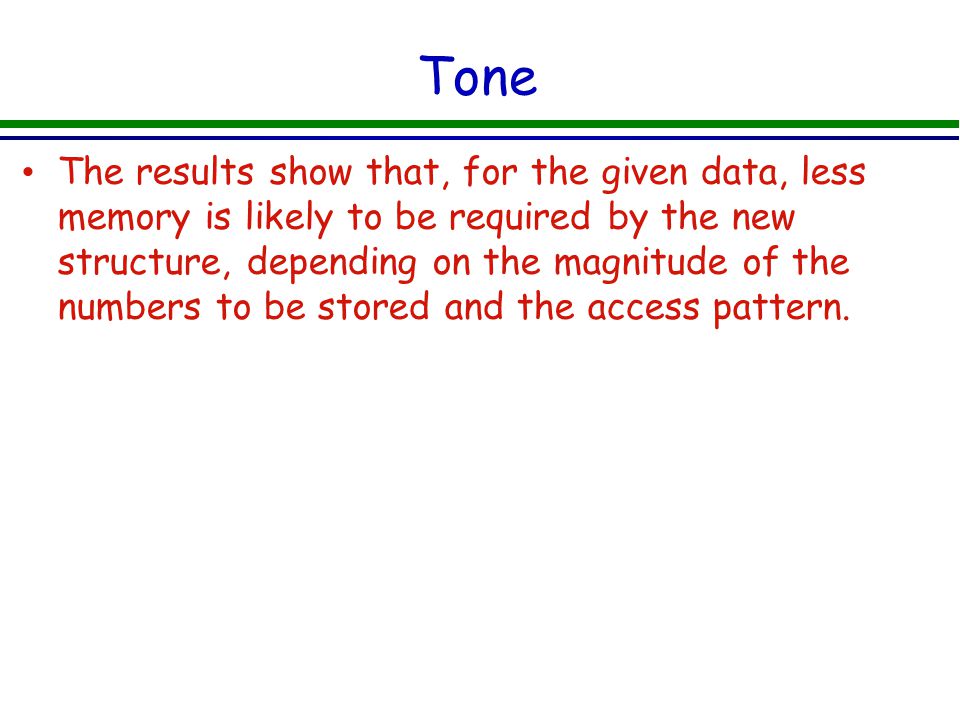 Tone

• The results show that, for the given data, less memory is likely to be required by the new structure, depending on the magnitude of the numbers to be stored and the access pattern.